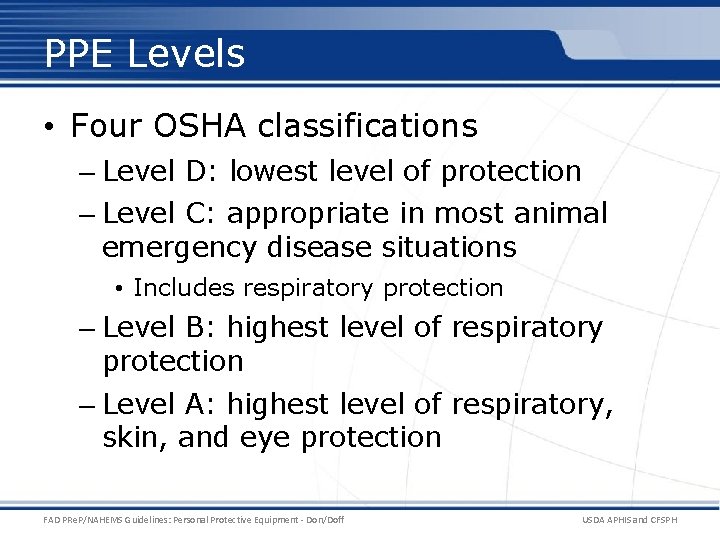 PPE Levels

• Four OSHA classifications
– Level D: lowest level of protection
– Level C: appropriate in most animal emergency disease situations
• Includes respiratory protection
– Level B: highest level of respiratory protection
– Level A: highest level of respiratory, skin, and eye protection

FAD PReP/NAHEMS Guidelines: Personal Protective Equipment - Don/Doff

USDA APHIS and CFSPH